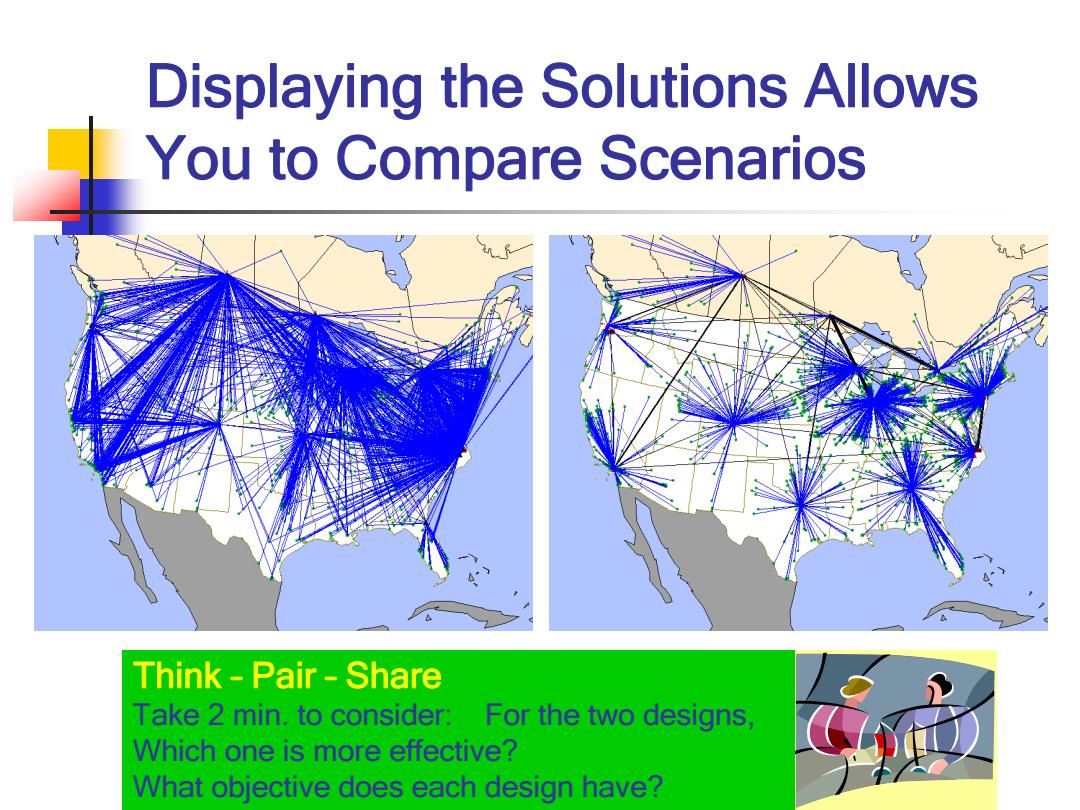 Displaying the Solutions Allows You to Compare Scenarios

Think – Pair – Share
Take 2 min. to consider: For the two designs, Which one is more effective?
What objective does each design have?